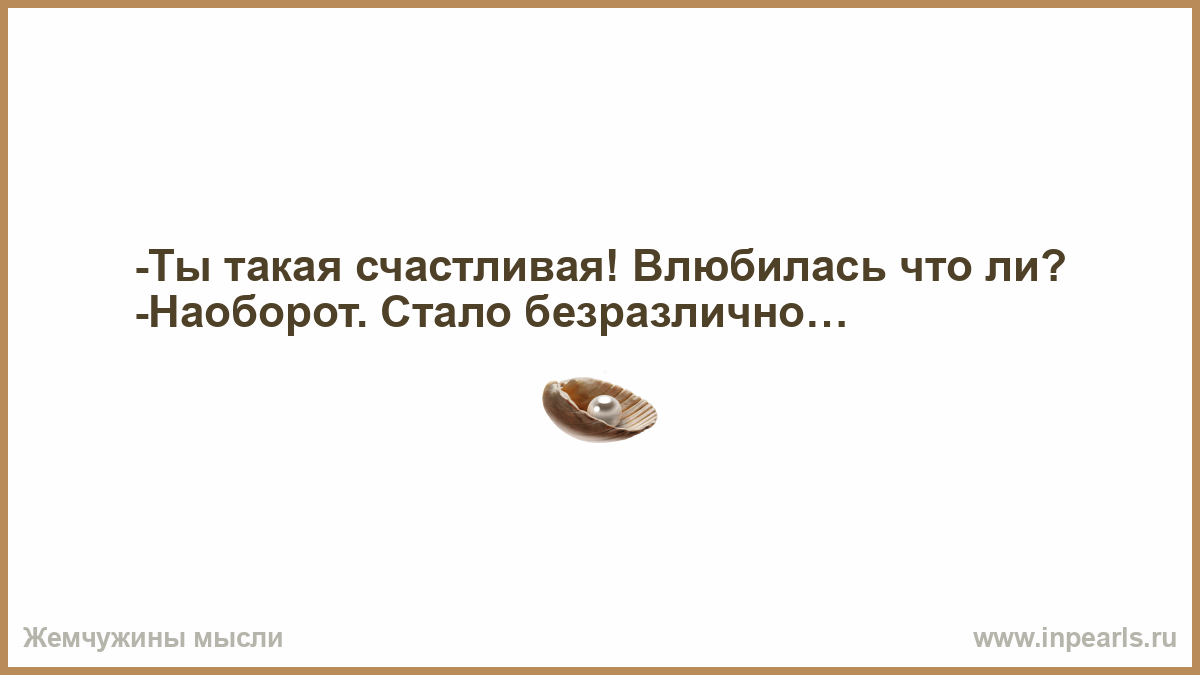 -Ты такая счастливая! Влюбилась что ли?
-Наоборот. Стало безразлично…

Жемчужины мысли

www.inpearls.ru